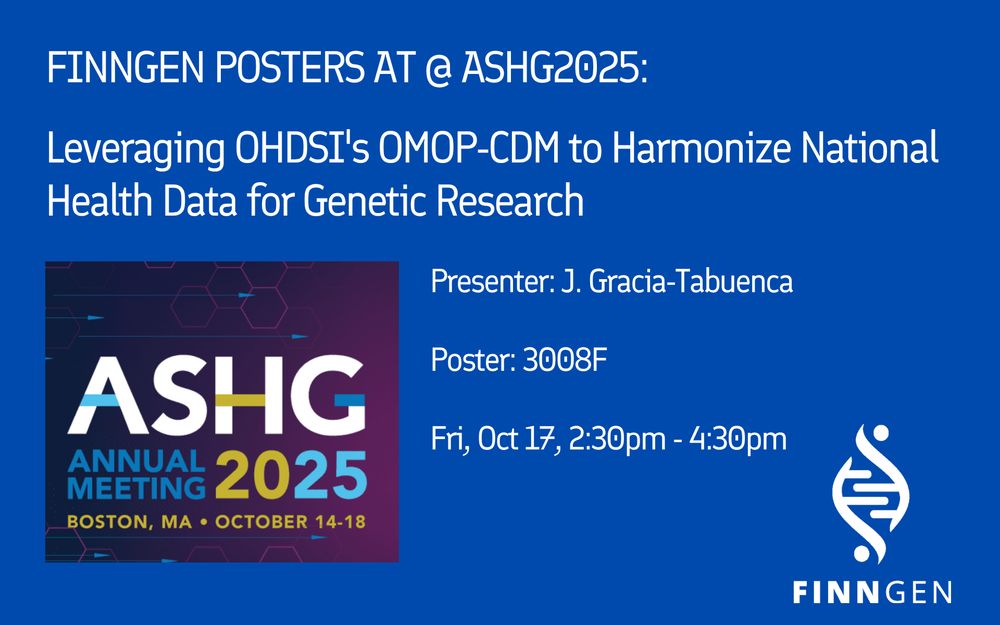 FINNGEN POSTERS AT @ ASHG2025:

Leveraging OHDSI's OMOP-CDM to Harmonize National Health Data for Genetic Research

ASHG
ANNUAL MEETING 2025
BOSTON, MA • OCTOBER 14-18

Presenter: J. Gracia-Tabuenca

Poster: 3008F

Fri, Oct 17, 2:30pm - 4:30pm

FINNGEN